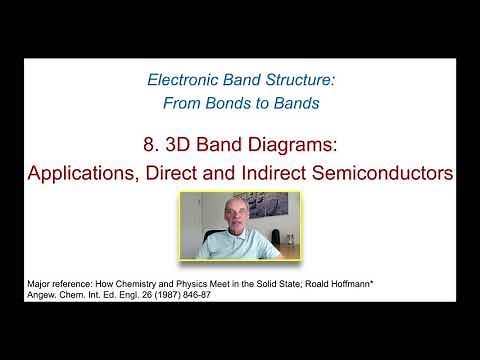 Electronic Band Structure:
From Bonds to Bands

8. 3D Band Diagrams:
Applications, Direct and Indirect Semiconductors

Major reference: How Chemistry and Physics Meet in the Solid State; Roald Hoffmann*
Angew. Chem. Int. Ed. Engl. 26 (1987) 846-87